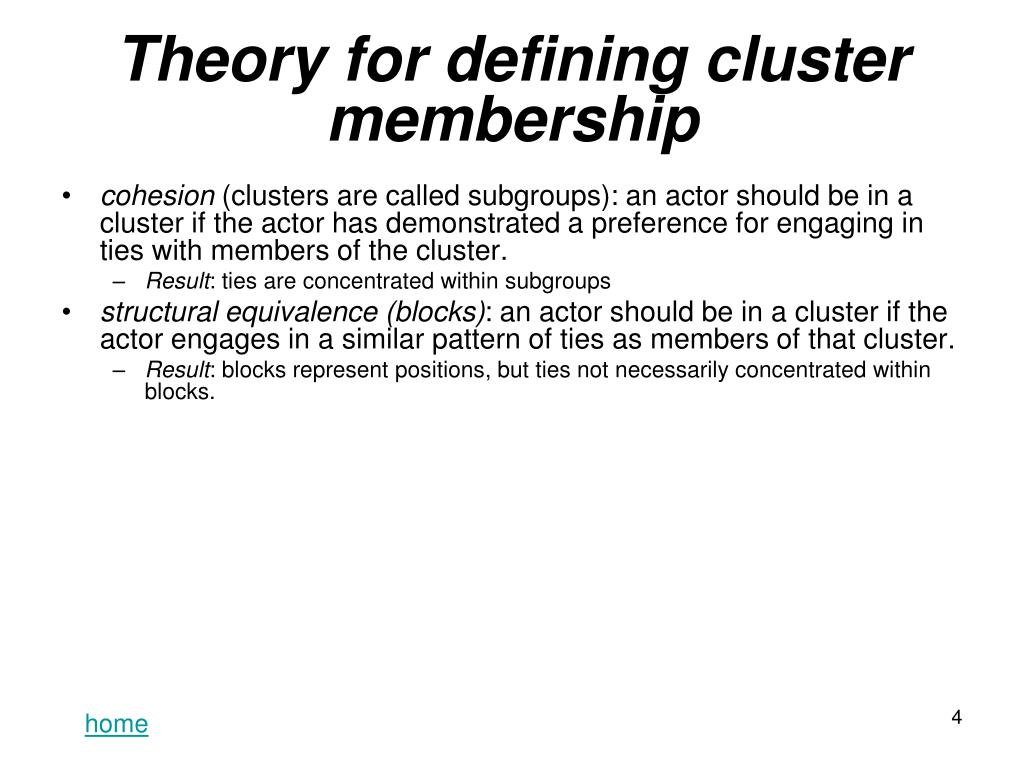 Theory for defining cluster membership

• cohesion (clusters are called subgroups): an actor should be in a cluster if the actor has demonstrated a preference for engaging in ties with members of the cluster.
– Result: ties are concentrated within subgroups
• structural equivalence (blocks): an actor should be in a cluster if the actor engages in a similar pattern of ties as members of that cluster.
– Result: blocks represent positions, but ties not necessarily concentrated within blocks.

home

4